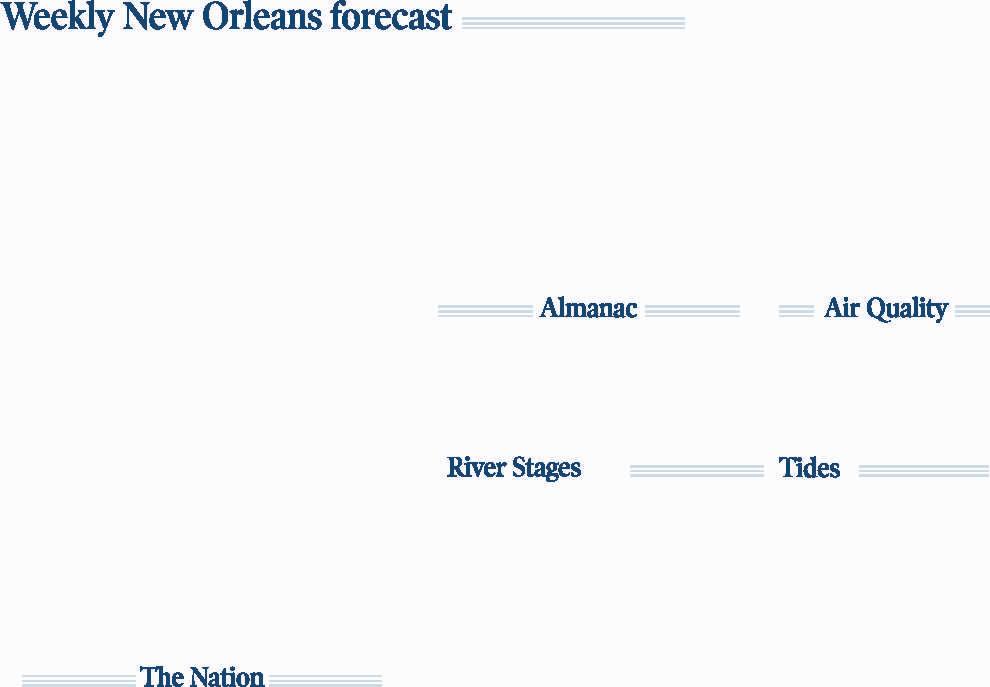 Weekly New Orleans forecast

Almanac

Air Quality

River Stages

Tides

The Nation